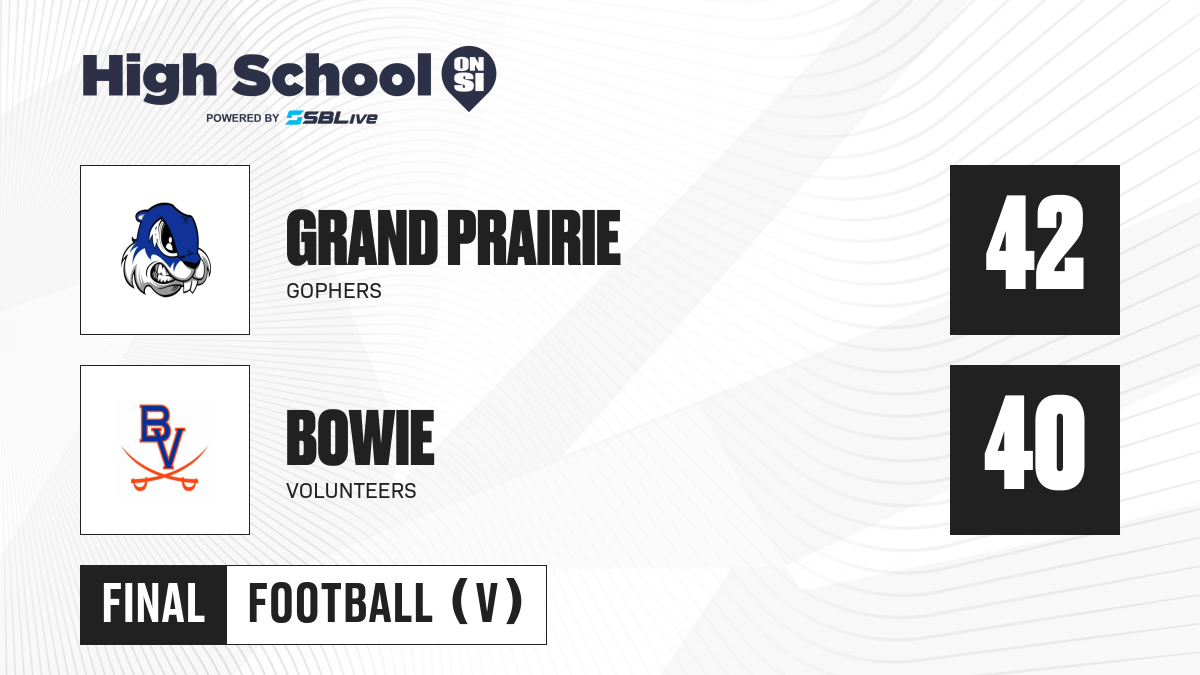 High School ON SI
POWERED BY SBLive

GRAND PRAIRIE
GOPHERS
42

BV
BOWIE
VOLUNTEERS
40

FINAL FOOTBALL (V)